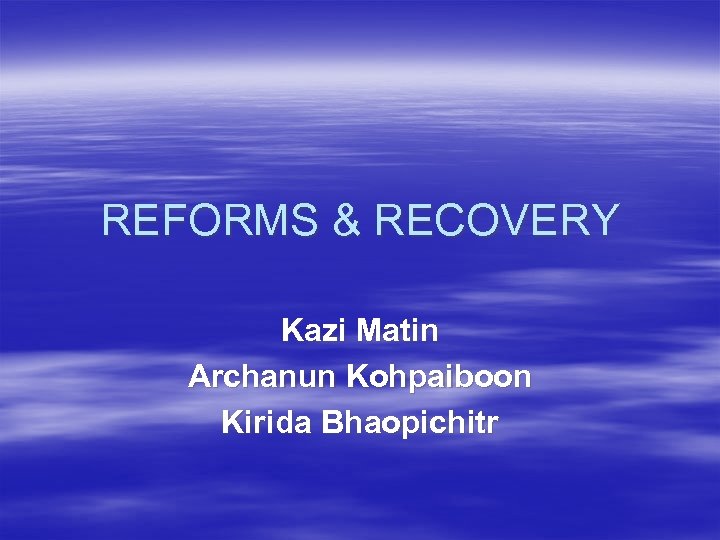 REFORMS & RECOVERY

Kazi Matin
Archanun Kohpaiboon
Kirida Bhaopichitr